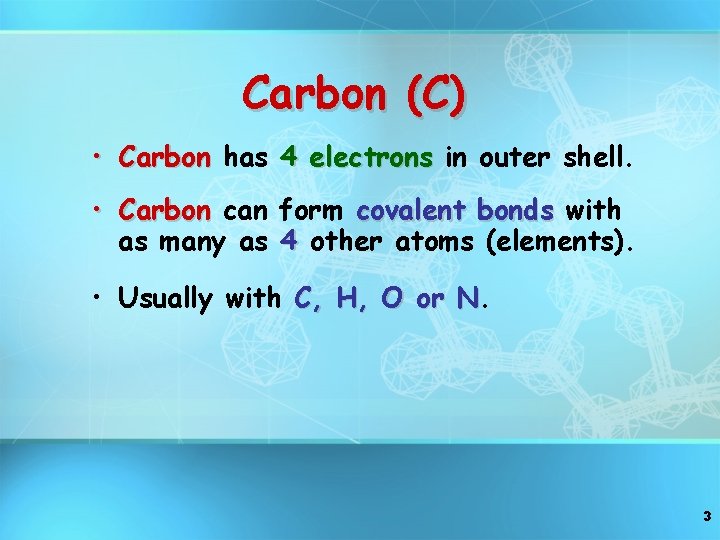 Carbon (C)

• Carbon has 4 electrons in outer shell.

• Carbon can form covalent bonds with as many as 4 other atoms (elements).

• Usually with C, H, O or N.

3